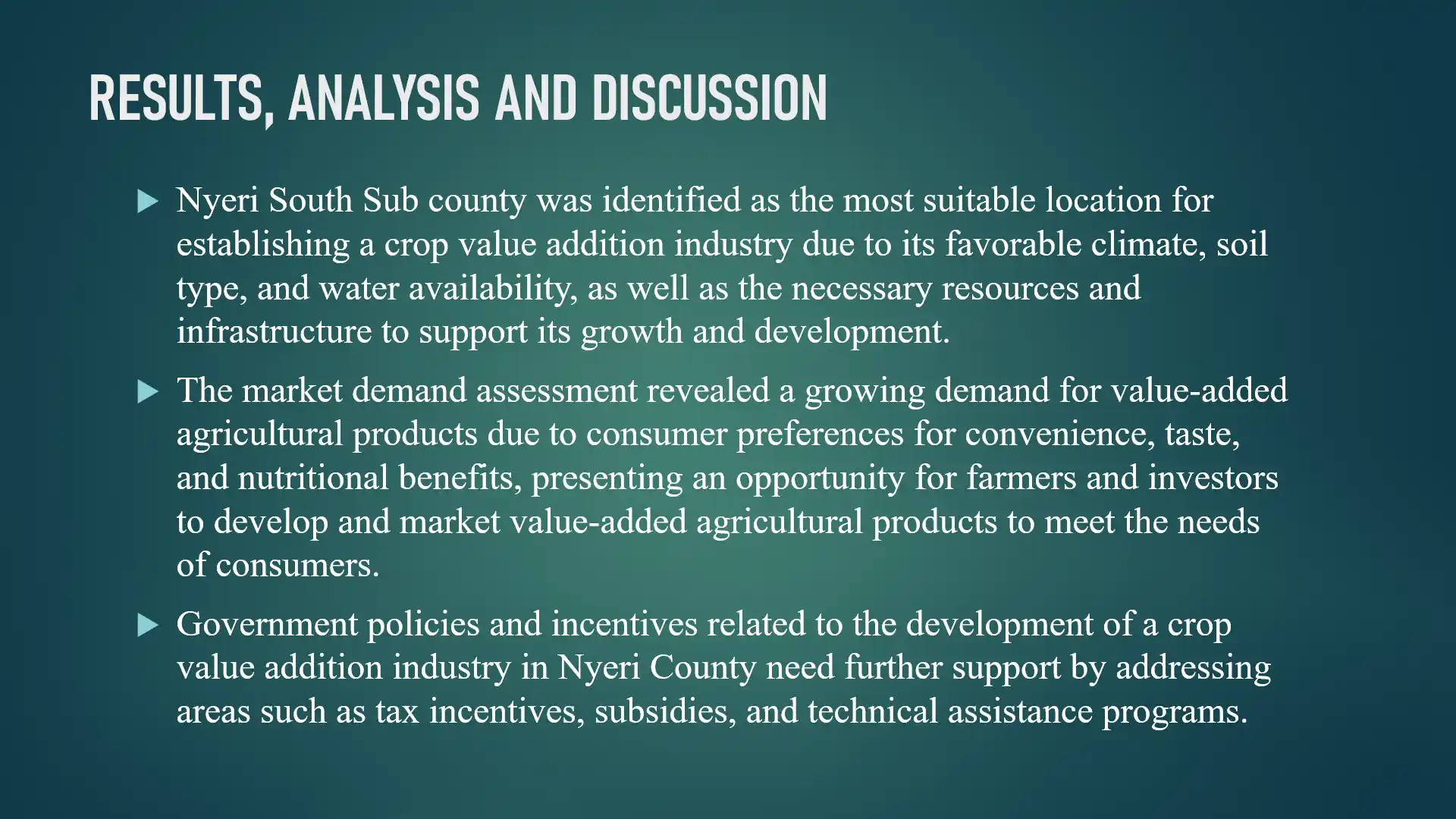 RESULTS, ANALYSIS AND DISCUSSION

Nyeri South Sub county was identified as the most suitable location for establishing a crop value addition industry due to its favorable climate, soil type, and water availability, as well as the necessary resources and infrastructure to support its growth and development.

The market demand assessment revealed a growing demand for value-added agricultural products due to consumer preferences for convenience, taste, and nutritional benefits, presenting an opportunity for farmers and investors to develop and market value-added agricultural products to meet the needs of consumers.

Government policies and incentives related to the development of a crop value addition industry in Nyeri County need further support by addressing areas such as tax incentives, subsidies, and technical assistance programs.